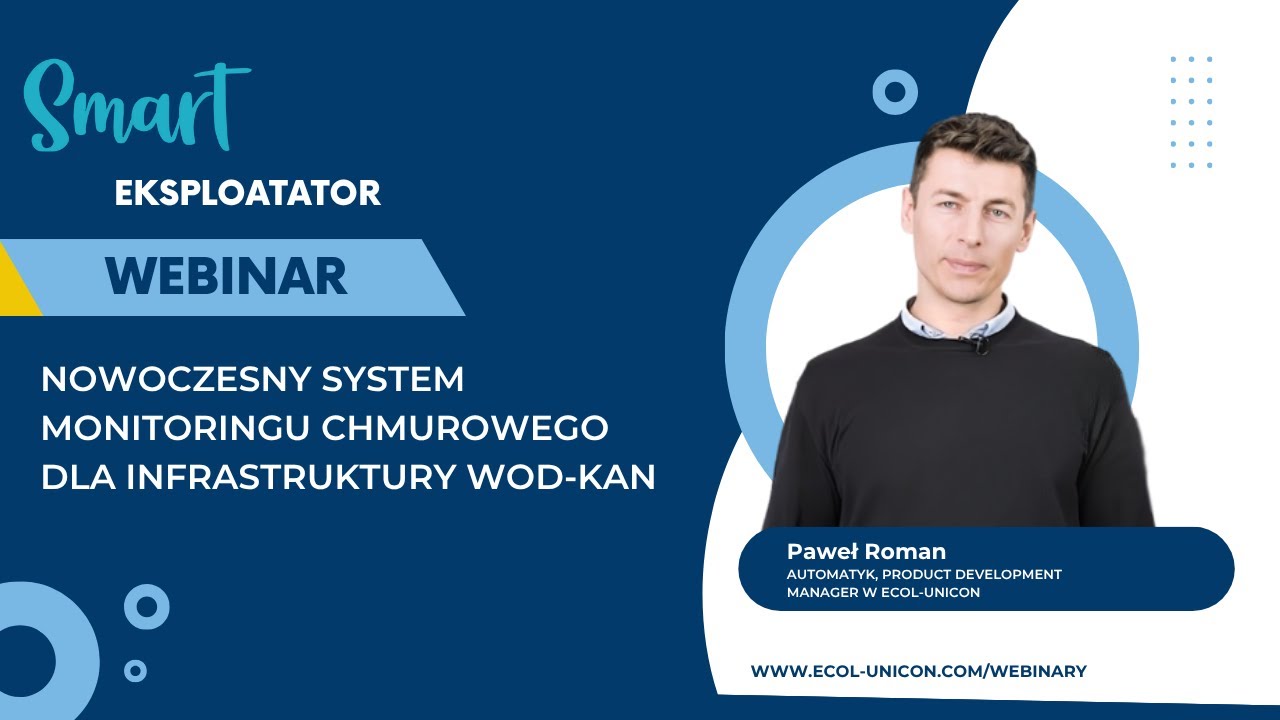 Smart
EKSPLOATATOR

WEBINAR

NOWOCZESNY SYSTEM MONITORINGU CHMUROWEGO DLA INFRASTRUKTURY WOD-KAN

Paweł Roman
AUTOMATYK, PRODUCT DEVELOPMENT MANAGER W ECOL-UNICON

WWW.ECOL-UNICON.COM/WEBINARY